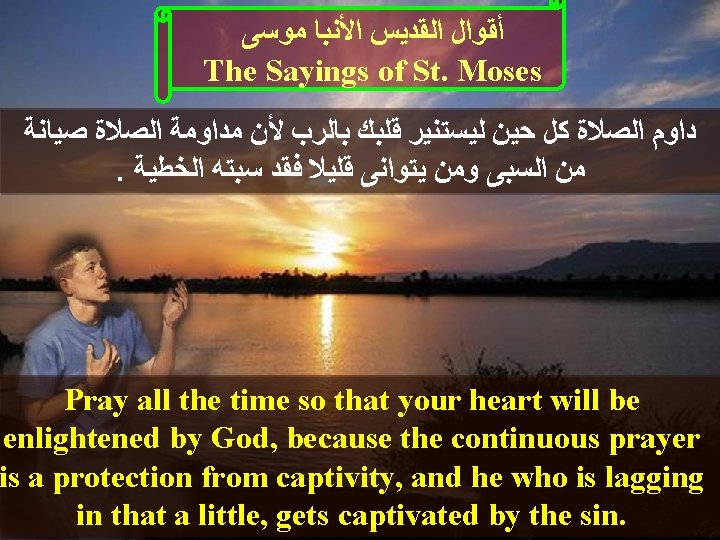 أقوال القديس الأنبا موسى
The Sayings of St. Moses

داوم الصلاة كل حين ليستنير قلبك بالرب لأن مداومة الصلاة صيانة من السبى ومن يتوانى قليلا فقد سبته الخطية .

Pray all the time so that your heart will be enlightened by God, because the continuous prayer is a protection from captivity, and he who is lagging in that a little, gets captivated by the sin.